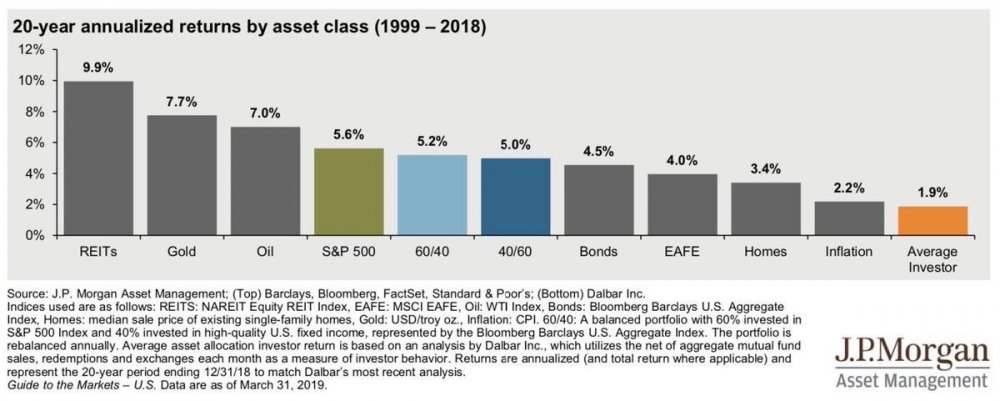 20-year annualized returns by asset class (1999 – 2018)

12%
10%
8%
6%
4%
2%
0%

9.9%
7.7%
7.0%
5.6%
5.2%
5.0%
4.5%
4.0%
3.4%
2.2%
1.9%

REITs
Gold
Oil
S&P 500
60/40
40/60
Bonds
EAFE
Homes
Inflation
Average Investor

Source: J.P. Morgan Asset Management; (Top) Barclays, Bloomberg, FactSet, Standard & Poor's; (Bottom) Dalbar Inc.
Indices used are as follows: REITS: NAREIT Equity REIT Index, EAFE: MSCI EAFE, Oil: WTI Index, Bonds: Bloomberg Barclays U.S. Aggregate Index, Homes: median sale price of existing single-family homes, Gold: USD/troy oz., Inflation: CPI. 60/40: A balanced portfolio with 60% invested in S&P 500 Index and 40% invested in high-quality U.S. fixed income, represented by the Bloomberg Barclays U.S. Aggregate Index. The portfolio is rebalanced annually. Average asset allocation investor return is based on an analysis by Dalbar Inc., which utilizes the net of aggregate mutual fund sales, redemptions and exchanges each month as a measure of investor behavior. Returns are annualized (and total return where applicable) and represent the 20-year period ending 12/31/18 to match Dalbar's most recent analysis.
Guide to the Markets – U.S. Data are as of March 31, 2019.

J.P.Morgan
Asset Management